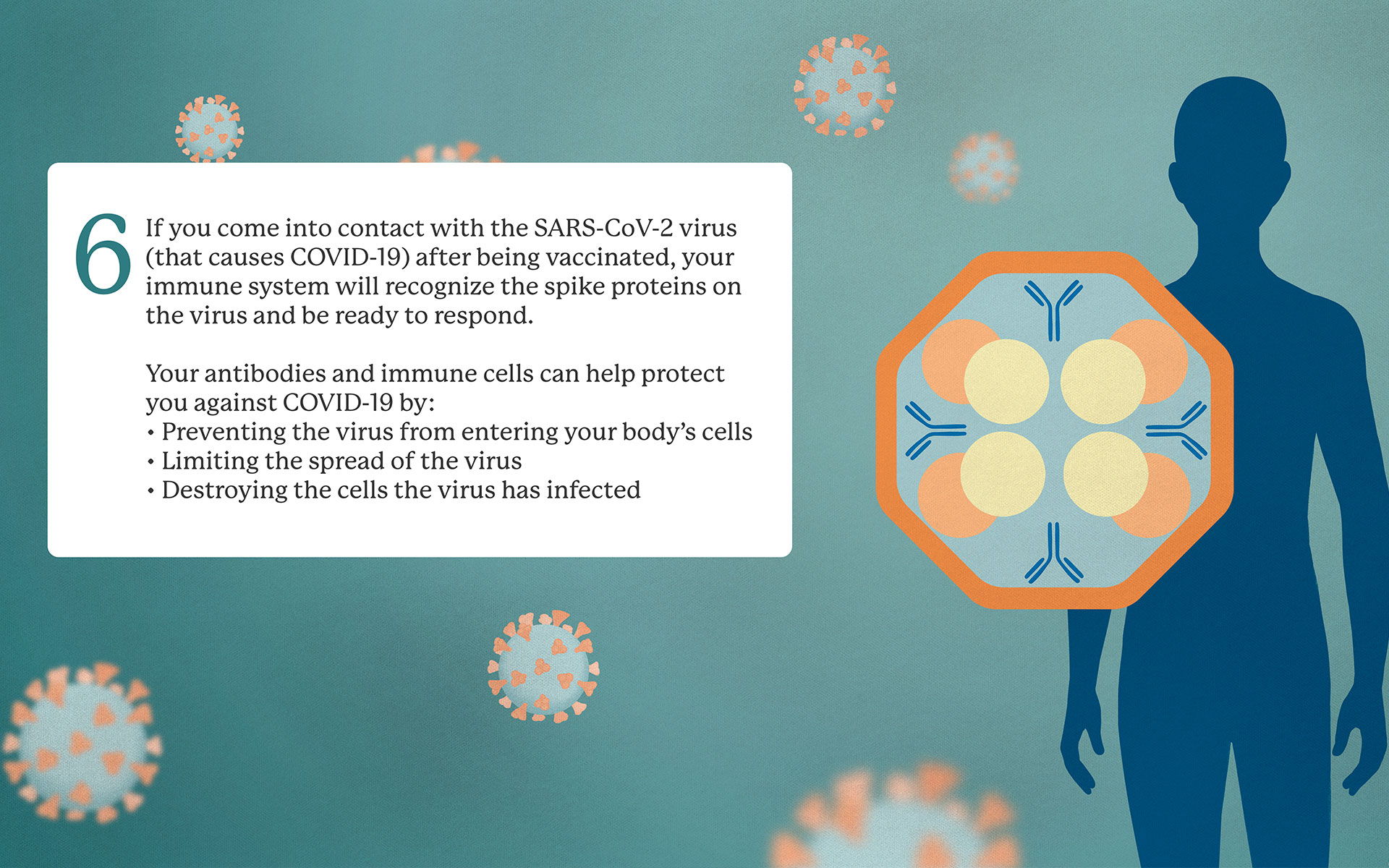 6

If you come into contact with the SARS-CoV-2 virus (that causes COVID-19) after being vaccinated, your immune system will recognize the spike proteins on the virus and be ready to respond.

Your antibodies and immune cells can help protect you against COVID-19 by:
• Preventing the virus from entering your body's cells
• Limiting the spread of the virus
• Destroying the cells the virus has infected